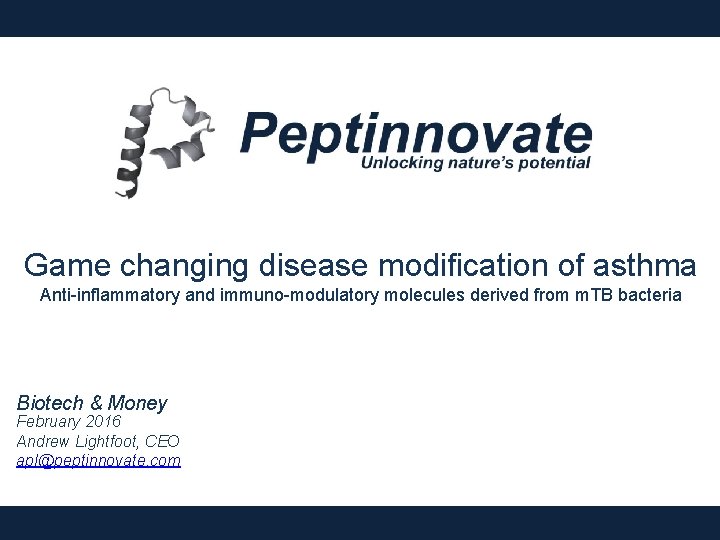 Peptinnovate
Unlocking nature's potential

Game changing disease modification of asthma
Anti-inflammatory and immuno-modulatory molecules derived from mTB bacteria

Biotech & Money
February 2016
Andrew Lightfoot, CEO
apl@peptinnovate.com